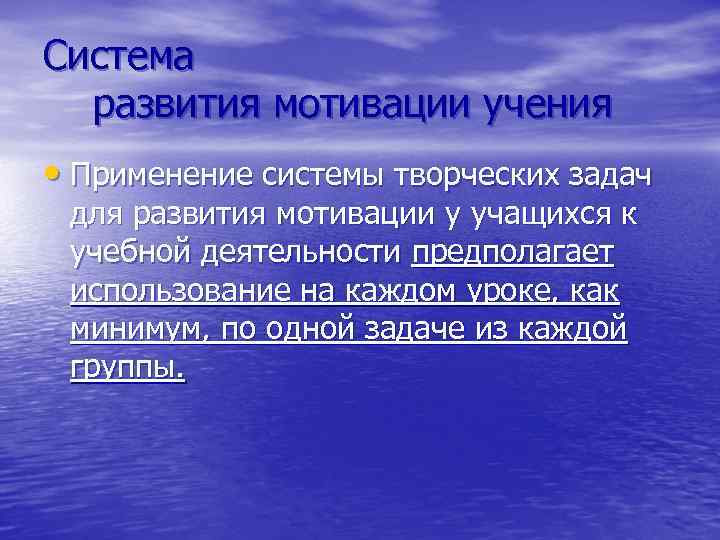 Система
развития мотивации учения

• Применение системы творческих задач для развития мотивации у учащихся к учебной деятельности предполагает использование на каждом уроке, как минимум, по одной задаче из каждой группы.